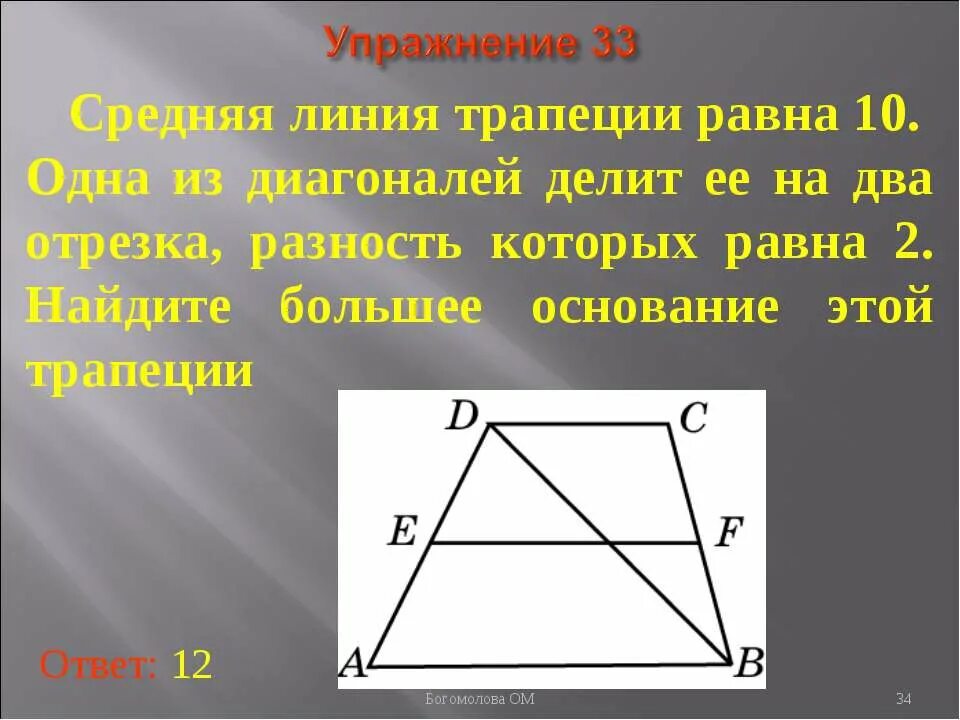 Упражнение 33

Средняя линия трапеции равна 10. Одна из диагоналей делит ее на два отрезка, разность которых равна 2. Найдите большее основание этой трапеции

D C E F A B

Ответ: 12

Богомолова ОМ

34